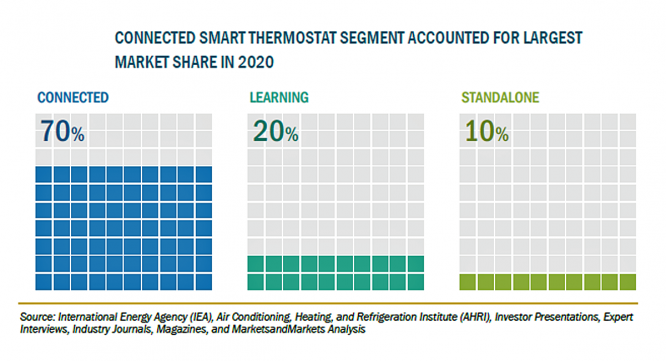 CONNECTED SMART THERMOSTAT SEGMENT ACCOUNTED FOR LARGEST MARKET SHARE IN 2020

CONNECTED

70%

LEARNING

20%

STANDALONE

10%

Source: International Energy Agency (IEA), Air Conditioning, Heating, and Refrigeration Institute (AHRI), Investor Presentations, Expert Interviews, Industry Journals, Magazines, and MarketsandMarkets Analysis